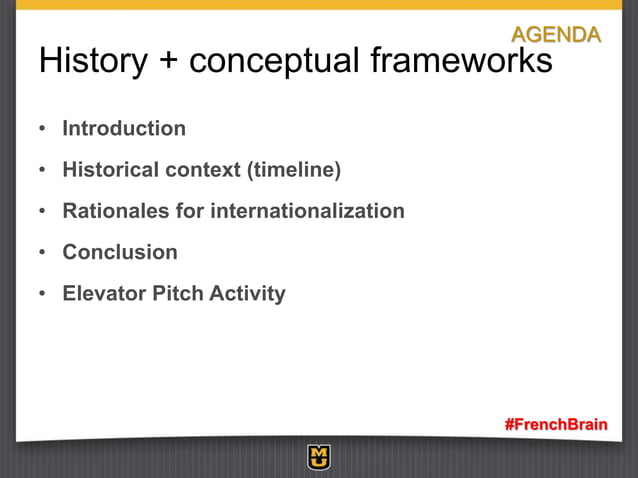 AGENDA

History + conceptual frameworks

• Introduction
• Historical context (timeline)
• Rationales for internationalization
• Conclusion
• Elevator Pitch Activity

#FrenchBrain

MU